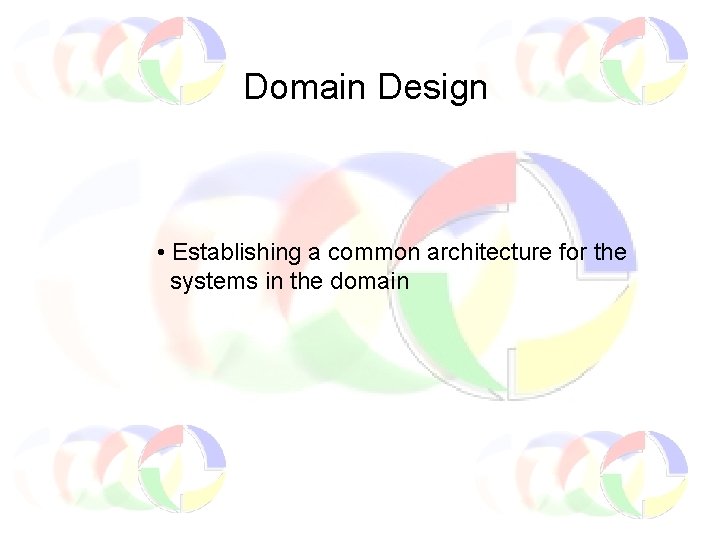 Domain Design

• Establishing a common architecture for the systems in the domain